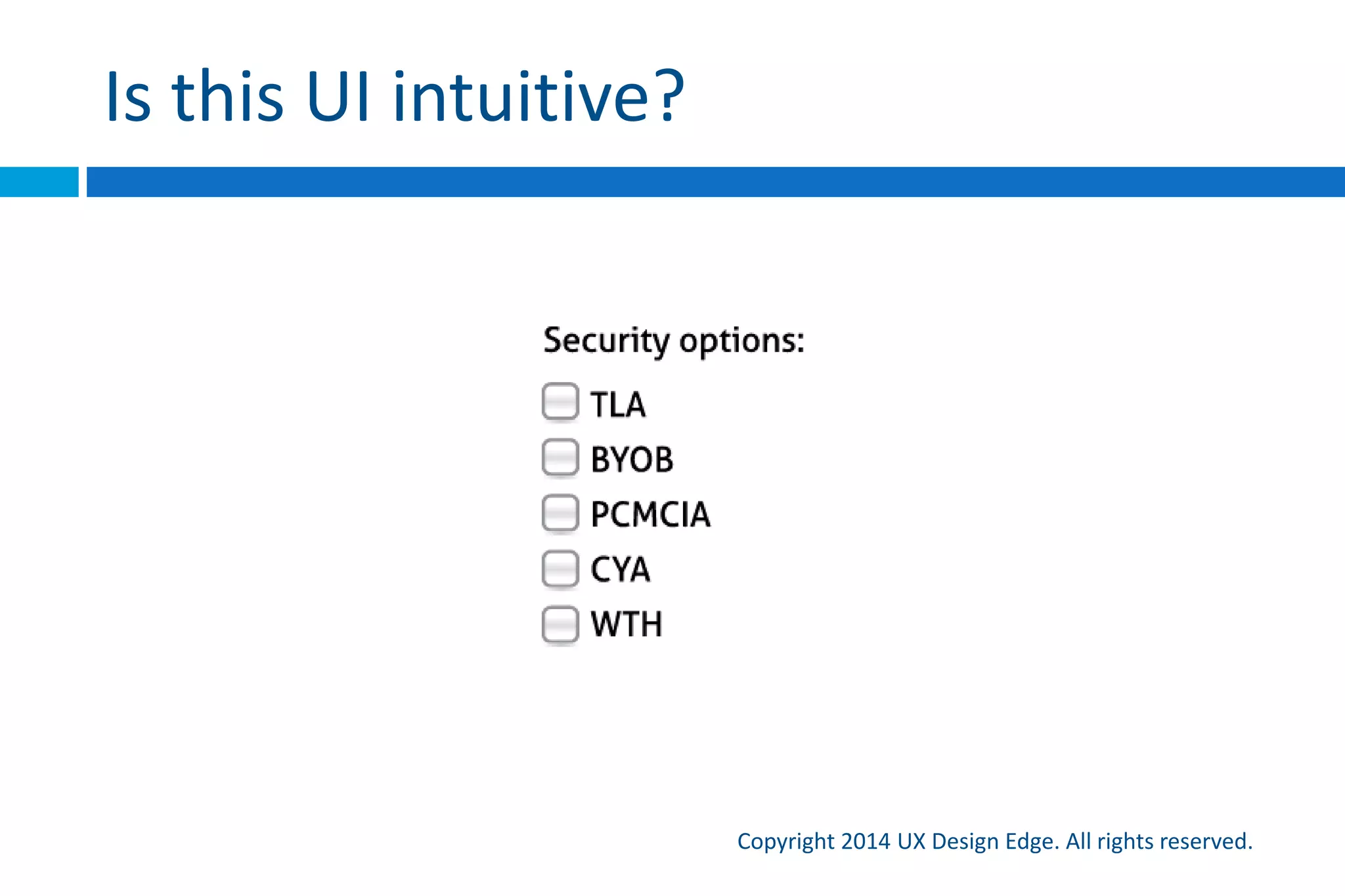 Is this UI intuitive?

Security options:

TLA

BYOB

PCMCIA

CYA

WTH

Copyright 2014 UX Design Edge. All rights reserved.